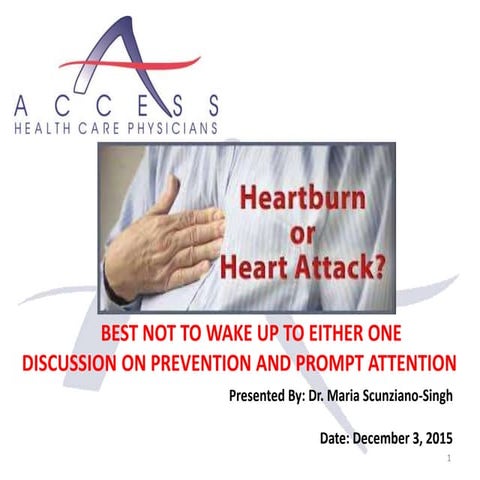 ACCESS
HEALTH CARE PHYSICIANS

Heartburn or Heart Attack?

BEST NOT TO WAKE UP TO EITHER ONE
DISCUSSION ON PREVENTION AND PROMPT ATTENTION

Presented By: Dr. Maria Scunziano-Singh

Date: December 3, 2015

1